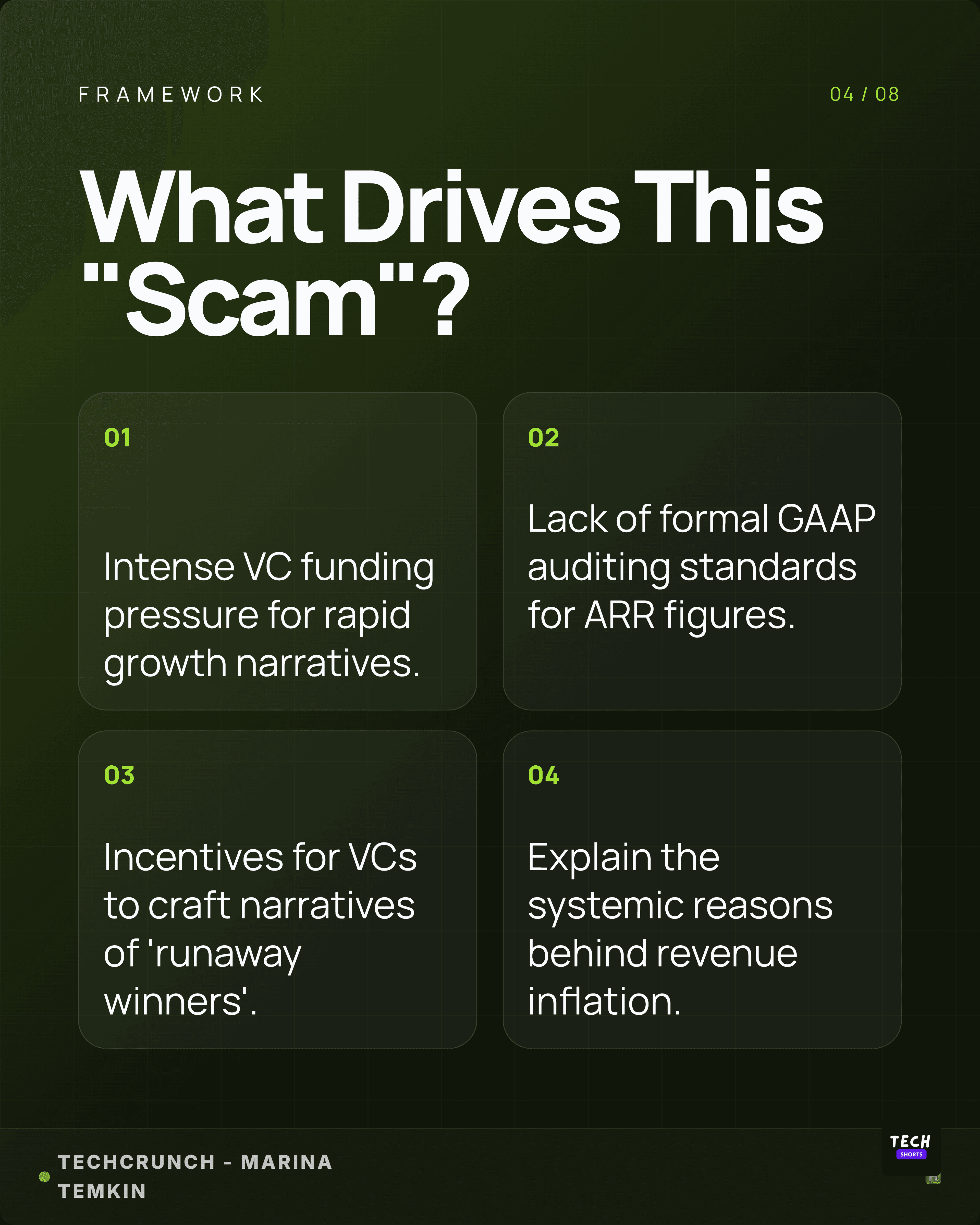 FRAMEWORK

04 / 08

What Drives This "Scam"?

01

Intense VC funding pressure for rapid growth narratives.

02

Lack of formal GAAP auditing standards for ARR figures.

03

Incentives for VCs to craft narratives of 'runaway winners'.

04

Explain the systemic reasons behind revenue inflation.

TECHCRUNCH - MARINA TEMKIN

TECH
SHORTS